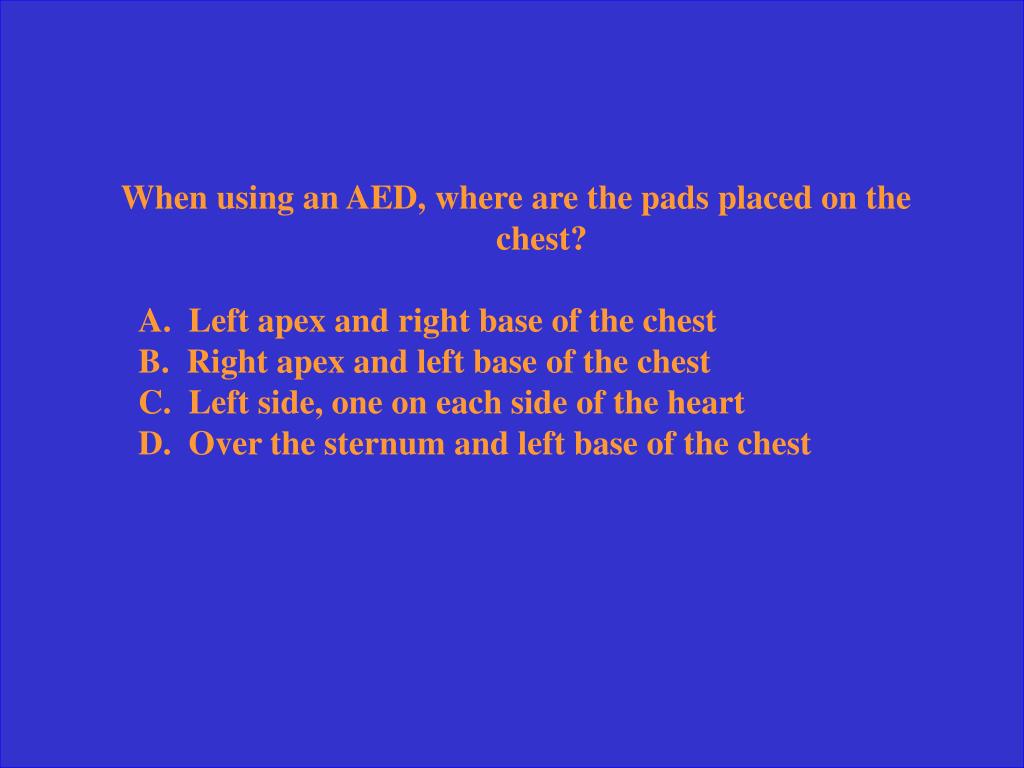 When using an AED, where are the pads placed on the chest?

A. Left apex and right base of the chest
B. Right apex and left base of the chest
C. Left side, one on each side of the heart
D. Over the sternum and left base of the chest